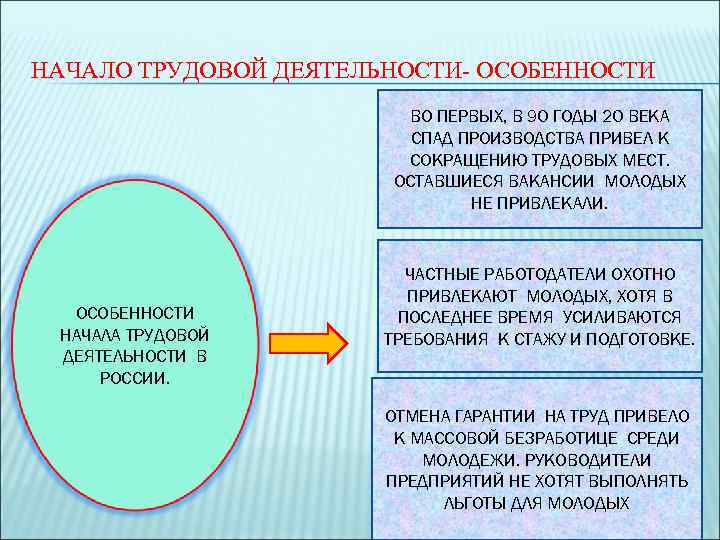 НАЧАЛО ТРУДОВОЙ ДЕЯТЕЛЬНОСТИ- ОСОБЕННОСТИ

ОСОБЕННОСТИ НАЧАЛА ТРУДОВОЙ ДЕЯТЕЛЬНОСТИ В РОССИИ.

ВО ПЕРВЫХ, В 90 ГОДЫ 20 ВЕКА СПАД ПРОИЗВОДСТВА ПРИВЕЛ К СОКРАЩЕНИЮ ТРУДОВЫХ МЕСТ. ОСТАВШИЕСЯ ВАКАНСИИ МОЛОДЫХ НЕ ПРИВЛЕКАЛИ.

ЧАСТНЫЕ РАБОТОДАТЕЛИ ОХОТНО ПРИВЛЕКАЮТ МОЛОДЫХ, ХОТЯ В ПОСЛЕДНЕЕ ВРЕМЯ УСИЛИВАЮТСЯ ТРЕБОВАНИЯ К СТАЖУ И ПОДГОТОВКЕ.

ОТМЕНА ГАРАНТИИ НА ТРУД ПРИВЕЛО К МАССОВОЙ БЕЗРАБОТИЦЕ СРЕДИ МОЛОДЕЖИ. РУКОВОДИТЕЛИ ПРЕДПРИЯТИЙ НЕ ХОТЯТ ВЫПОЛНЯТЬ ЛЬГОТЫ ДЛЯ МОЛОДЫХ